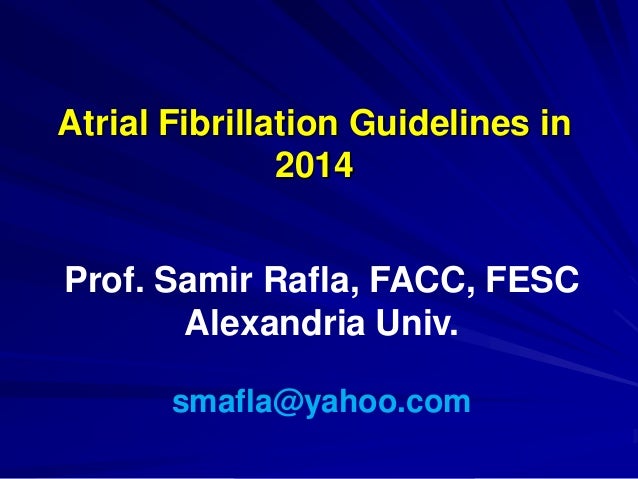 Atrial Fibrillation Guidelines in 2014

Prof. Samir Rafla, FACC, FESC
Alexandria Univ.

smafla@yahoo.com